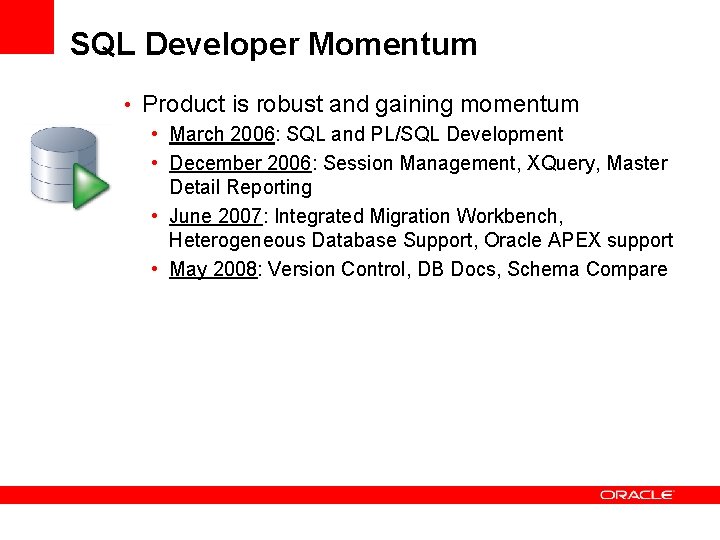 SQL Developer Momentum

• Product is robust and gaining momentum
  • March 2006: SQL and PL/SQL Development
  • December 2006: Session Management, XQuery, Master Detail Reporting
  • June 2007: Integrated Migration Workbench, Heterogeneous Database Support, Oracle APEX support
  • May 2008: Version Control, DB Docs, Schema Compare

ORACLE